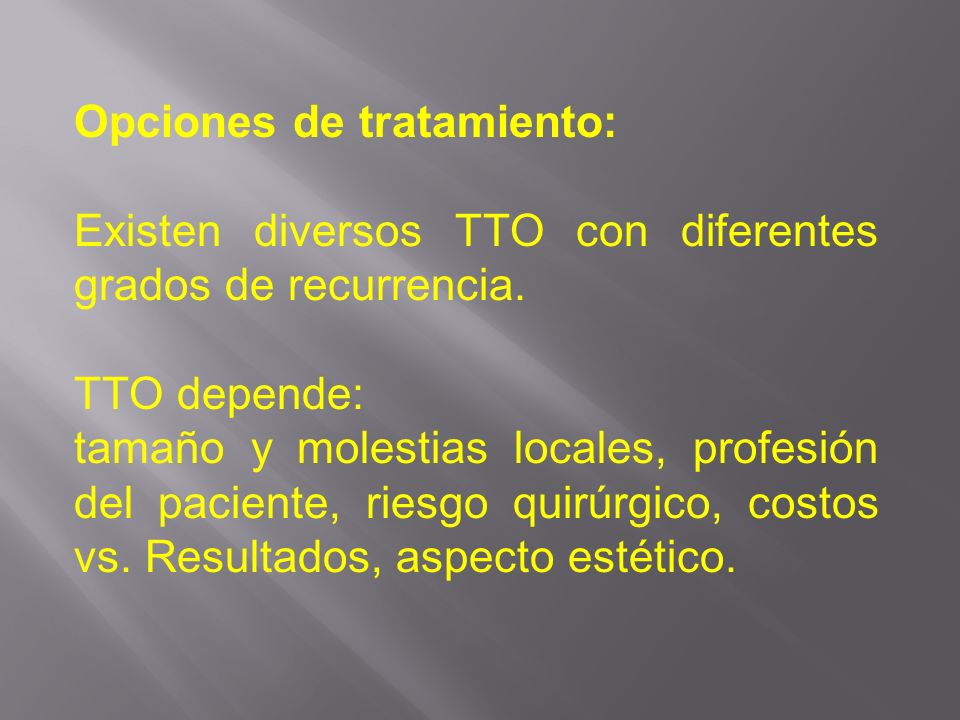 Opciones de tratamiento:

Existen diversos TTO con diferentes grados de recurrencia.

TTO depende:
tamaño y molestias locales, profesión del paciente, riesgo quirúrgico, costos vs. Resultados, aspecto estético.